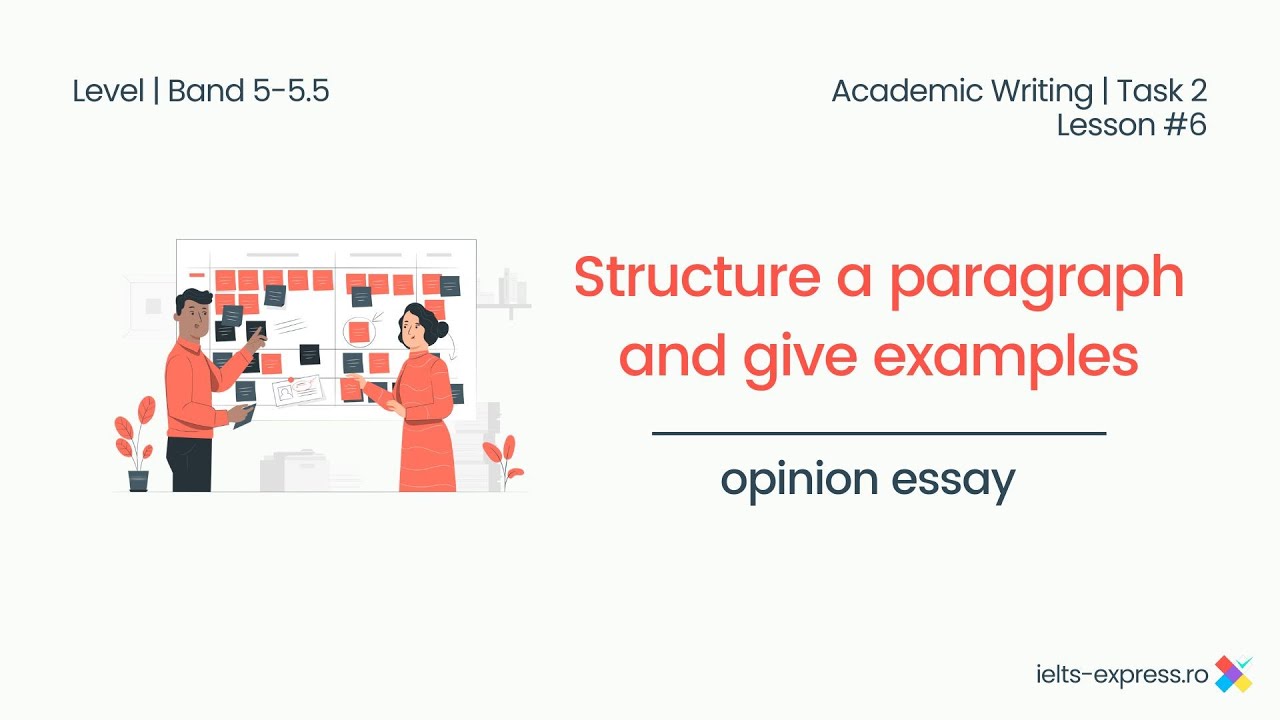 Level | Band 5-5.5

Academic Writing | Task 2
Lesson #6

Structure a paragraph and give examples

opinion essay

ielts-express.ro